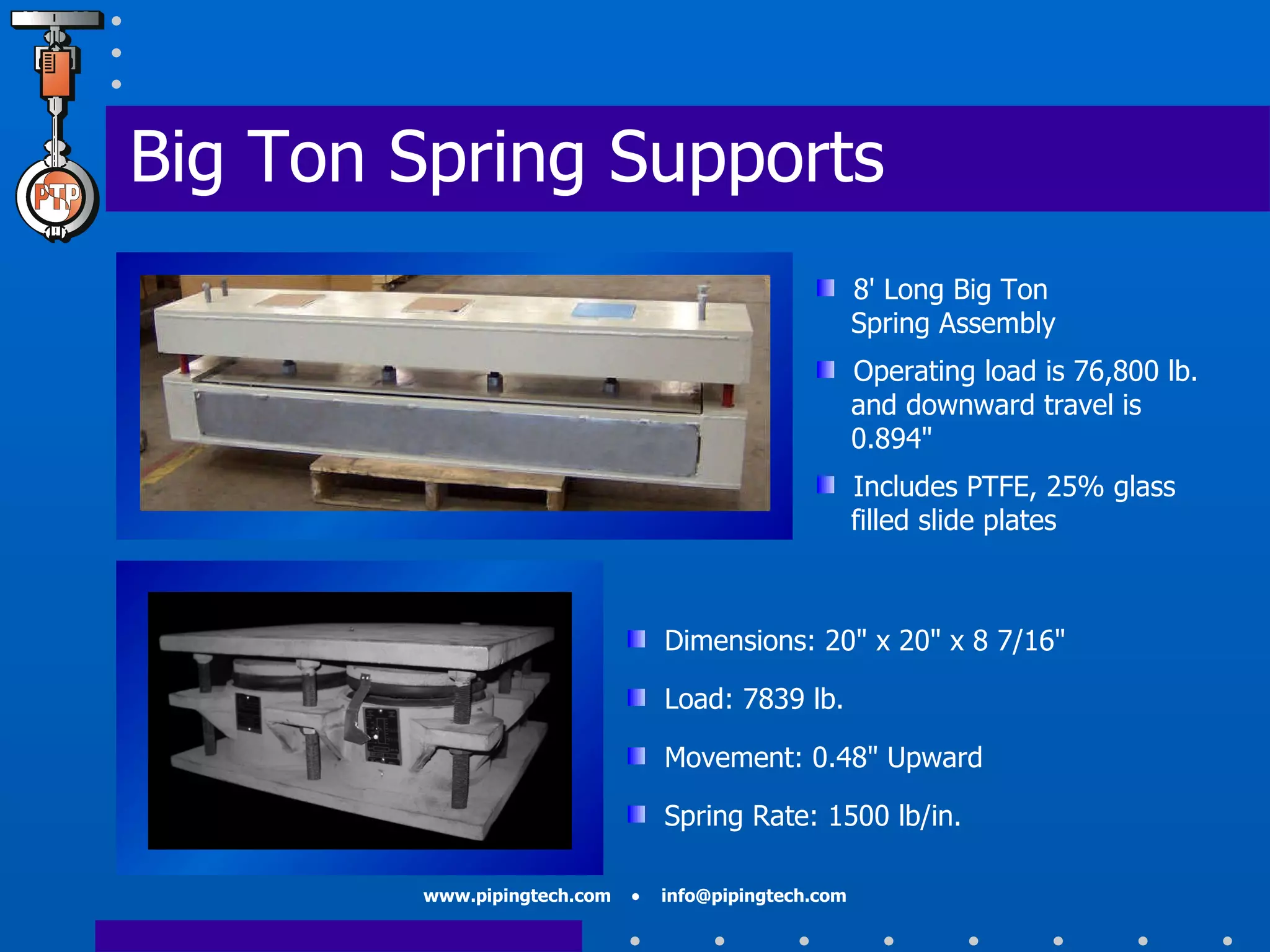 PTP

Big Ton Spring Supports

8' Long Big Ton Spring Assembly

Operating load is 76,800 lb. and downward travel is 0.894"

Includes PTFE, 25% glass filled slide plates

Dimensions: 20" x 20" x 8 7/16"

Load: 7839 lb.

Movement: 0.48" Upward

Spring Rate: 1500 lb/in.

www.pipingtech.com • info@pipingtech.com